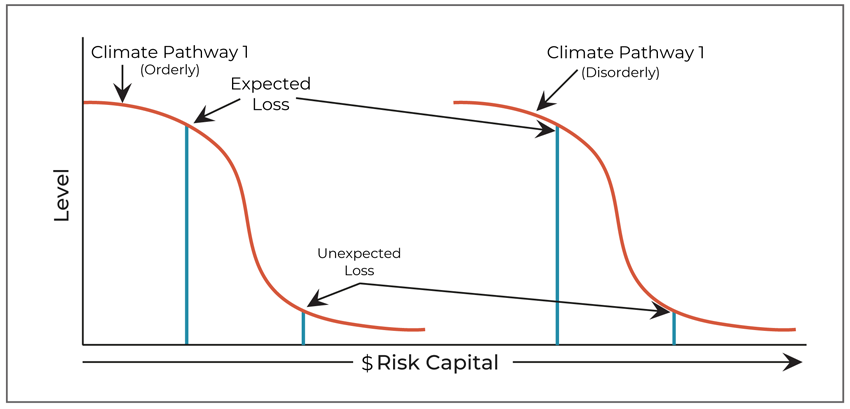 Climate Pathway 1
(Orderly)

Expected
Loss

Climate Pathway 1
(Disorderly)

Level

Unexpected
Loss

$ Risk Capital